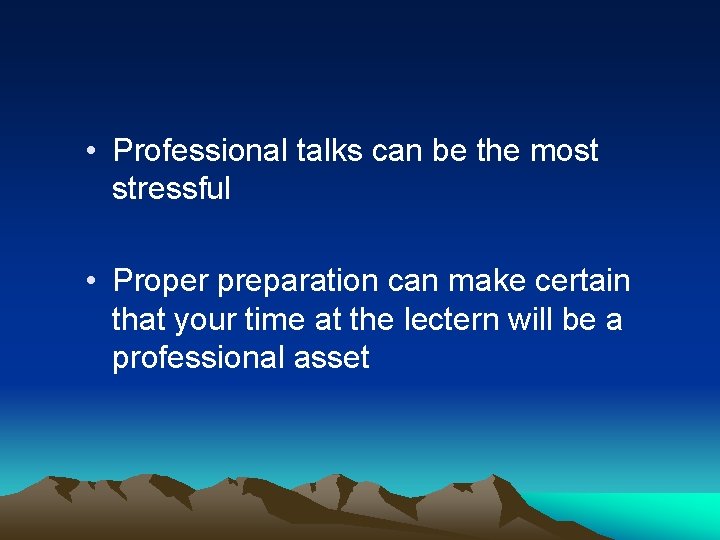 • Professional talks can be the most stressful

• Proper preparation can make certain that your time at the lectern will be a professional asset